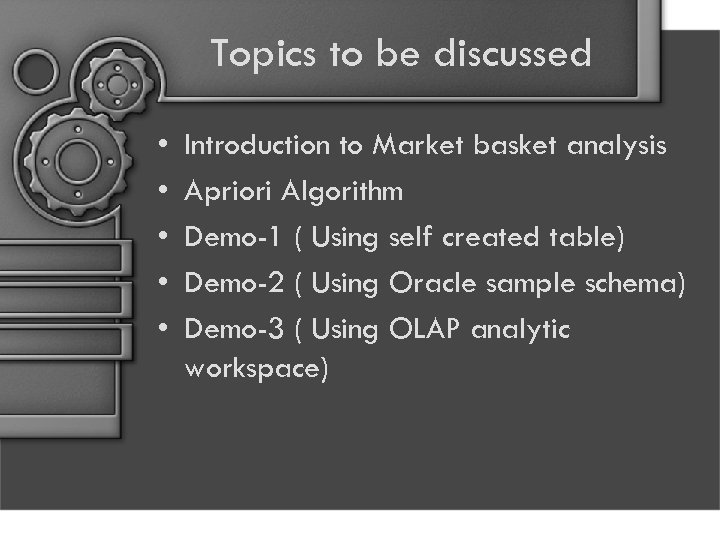 Topics to be discussed

• Introduction to Market basket analysis
• Apriori Algorithm
• Demo-1 ( Using self created table)
• Demo-2 ( Using Oracle sample schema)
• Demo-3 ( Using OLAP analytic workspace)